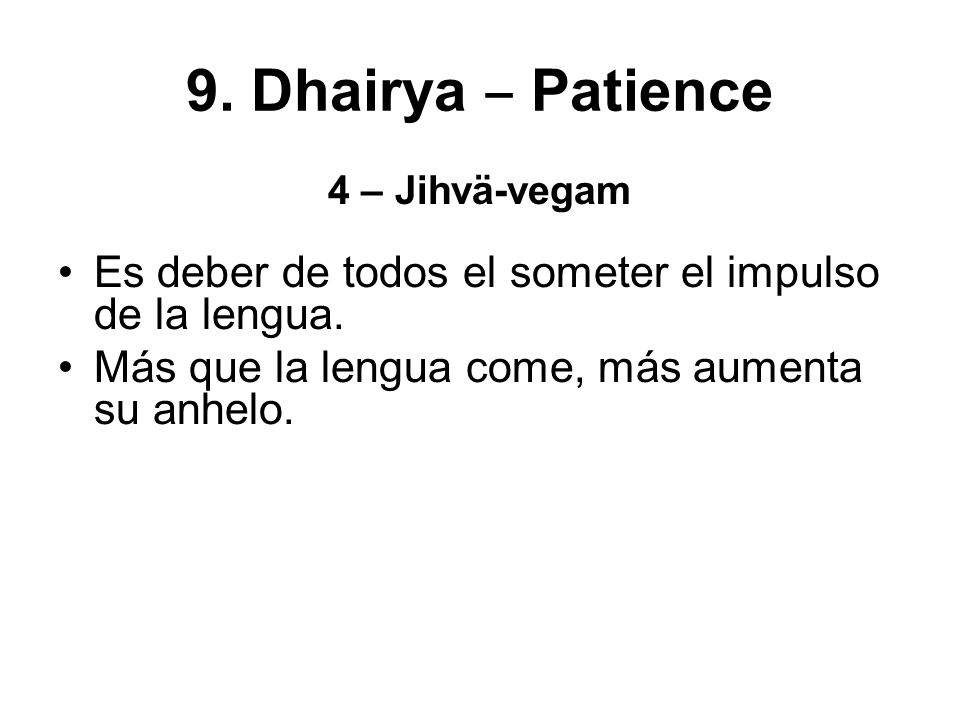 9. Dhairya – Patience

4 – Jihvä-vegam

• Es deber de todos el someter el impulso de la lengua.
• Más que la lengua come, más aumenta su anhelo.